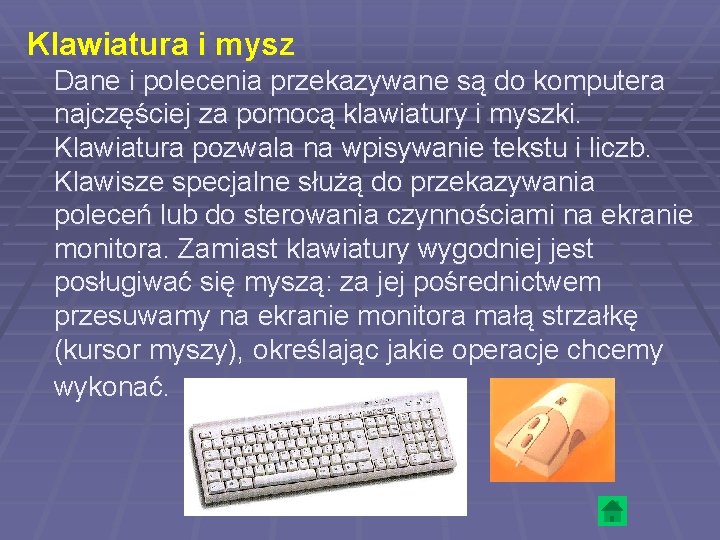 Klawiatura i mysz

Dane i polecenia przekazywane są do komputera najczęściej za pomocą klawiatury i myszki. Klawiatura pozwala na wpisywanie tekstu i liczb. Klawisze specjalne służą do przekazywania poleceń lub do sterowania czynnościami na ekranie monitora. Zamiast klawiatury wygodniej jest posługiwać się myszą: za jej pośrednictwem przesuwamy na ekranie monitora małą strzałkę (kursor myszy), określając jakie operacje chcemy wykonać.